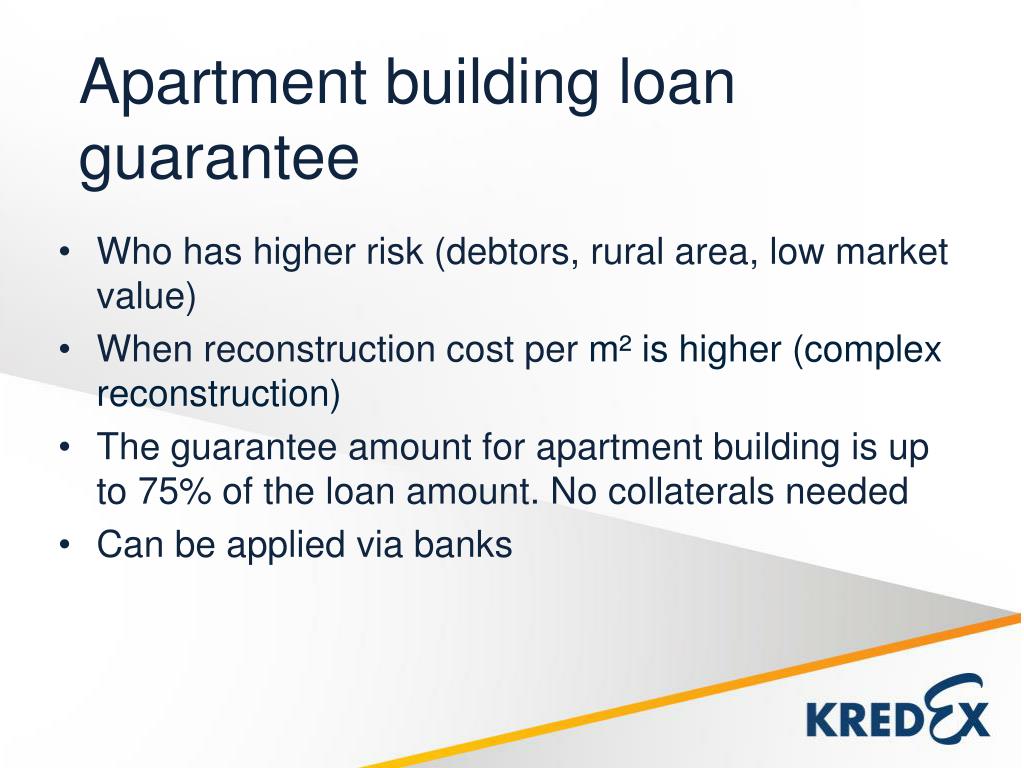 Apartment building loan guarantee

• Who has higher risk (debtors, rural area, low market value)
• When reconstruction cost per m² is higher (complex reconstruction)
• The guarantee amount for apartment building is up to 75% of the loan amount. No collaterals needed
• Can be applied via banks

KREDEX